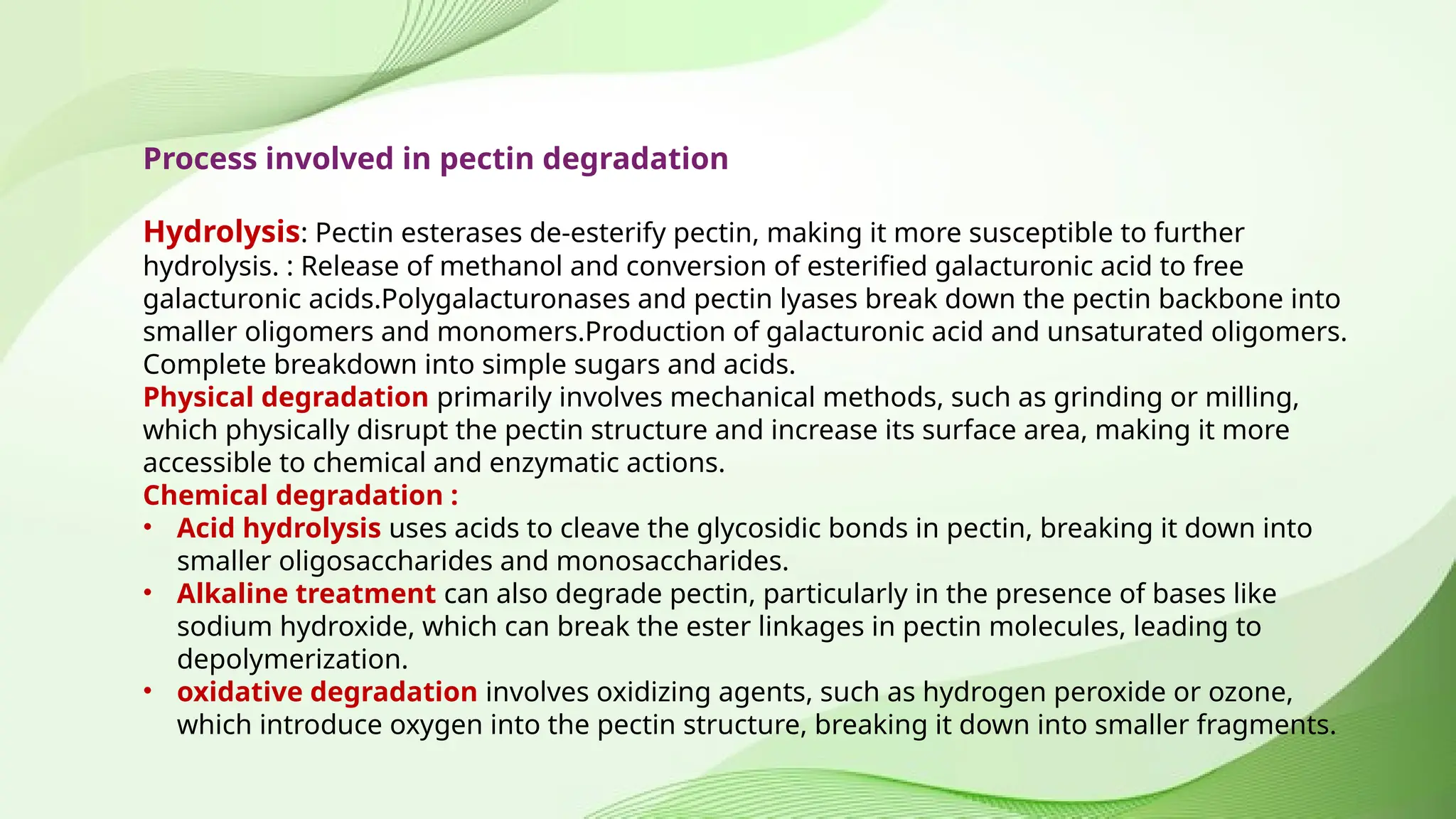 Process involved in pectin degradation

Hydrolysis: Pectin esterases de-esterify pectin, making it more susceptible to further hydrolysis. : Release of methanol and conversion of esterified galacturonic acid to free galacturonic acids.Polygalacturonases and pectin lyases break down the pectin backbone into smaller oligomers and monomers.Production of galacturonic acid and unsaturated oligomers. Complete breakdown into simple sugars and acids.
Physical degradation primarily involves mechanical methods, such as grinding or milling, which physically disrupt the pectin structure and increase its surface area, making it more accessible to chemical and enzymatic actions.
Chemical degradation :
• Acid hydrolysis uses acids to cleave the glycosidic bonds in pectin, breaking it down into smaller oligosaccharides and monosaccharides.
• Alkaline treatment can also degrade pectin, particularly in the presence of bases like sodium hydroxide, which can break the ester linkages in pectin molecules, leading to depolymerization.
• oxidative degradation involves oxidizing agents, such as hydrogen peroxide or ozone, which introduce oxygen into the pectin structure, breaking it down into smaller fragments.